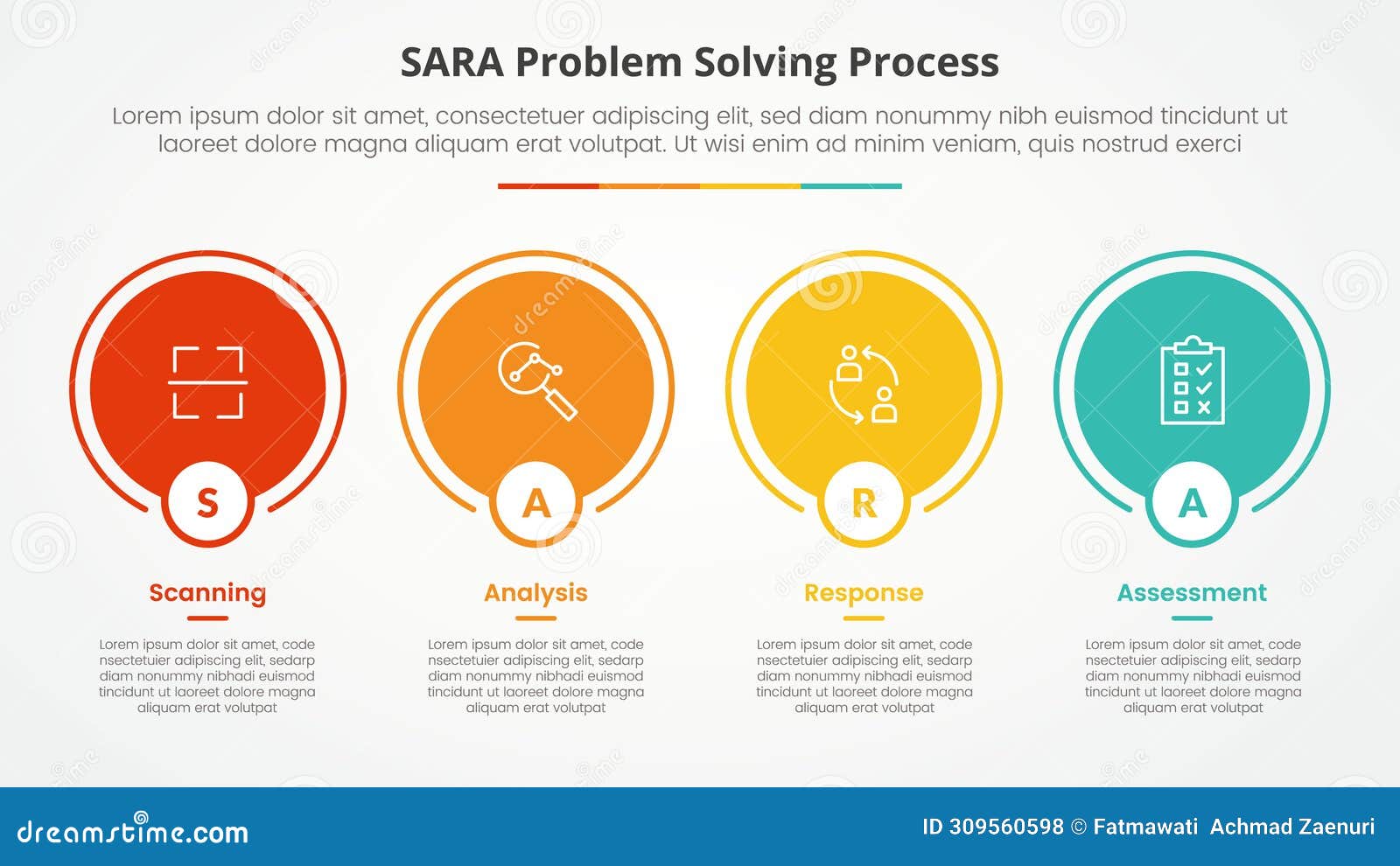 SARA Problem Solving Process

Lorem ipsum dolor sit amet, consectetuer adipiscing elit, sed diam nonummy nibh euismod tincidunt ut laoreet dolore magna aliquam erat volutpat. Ut wisi enim ad minim veniam, quis nostrud exerci

S

Scanning

Lorem ipsum dolor sit amet, code nsectetuier adipiscing elit, sedarp diam nonummy nibhadi euismod tincidunt ut laoreet dolore magna aliquam erat volutpat

A

Analysis

Lorem ipsum dolor sit amet, code nsectetuier adipiscing elit, sedarp diam nonummy nibhadi euismod tincidunt ut laoreet dolore magna aliquam erat volutpat

R

Response

Lorem ipsum dolor sit amet, code nsectetuier adipiscing elit, sedarp diam nonummy nibhadi euismod tincidunt ut laoreet dolore magna aliquam erat volutpat

A

Assessment

Lorem ipsum dolor sit amet, code nsectetuier adipiscing elit, sedarp diam nonummy nibhadi euismod tincidunt ut laoreet dolore magna aliquam erat volutpat

dreamstime.com

ID 309560598 © Fatmawati Achmad Zaenuri